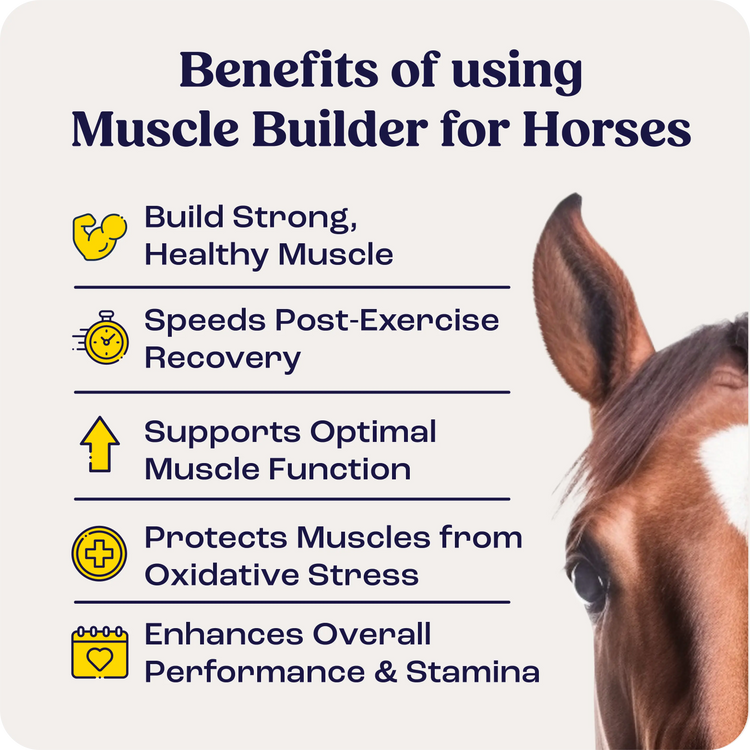 Benefits of using Muscle Builder for Horses

Build Strong, Healthy Muscle

Speeds Post-Exercise Recovery

Supports Optimal Muscle Function

Protects Muscles from Oxidative Stress

Enhances Overall Performance & Stamina